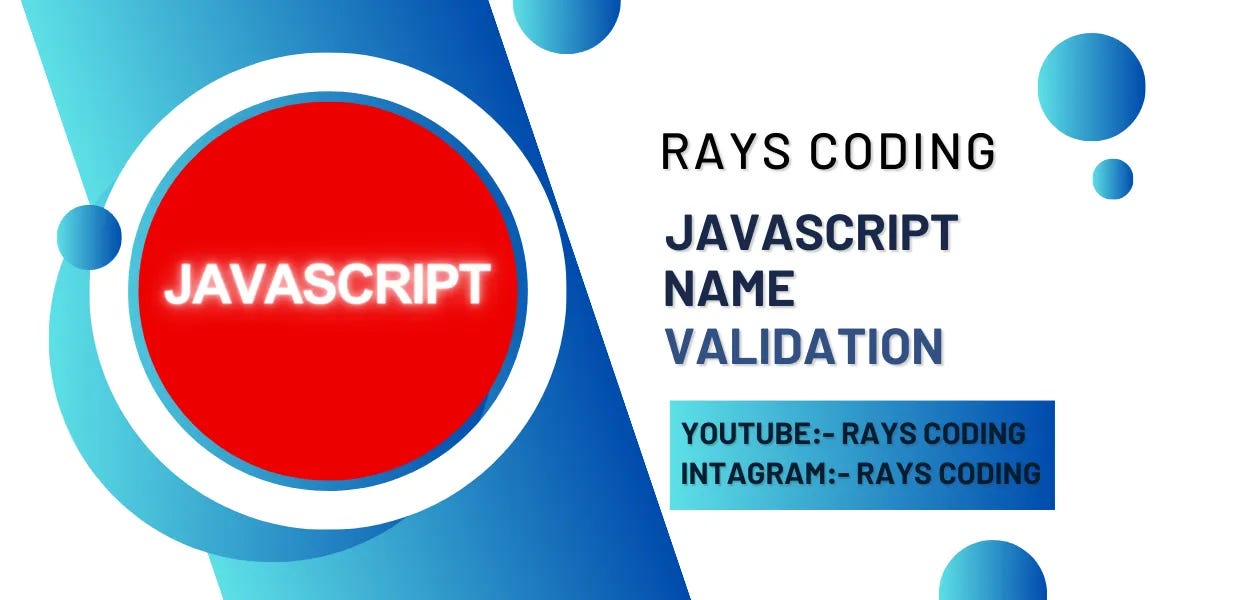 JAVASCRIPT

RAYS CODING

JAVASCRIPT NAME VALIDATION

YOUTUBE:- RAYS CODING
INTAGRAM:- RAYS CODING